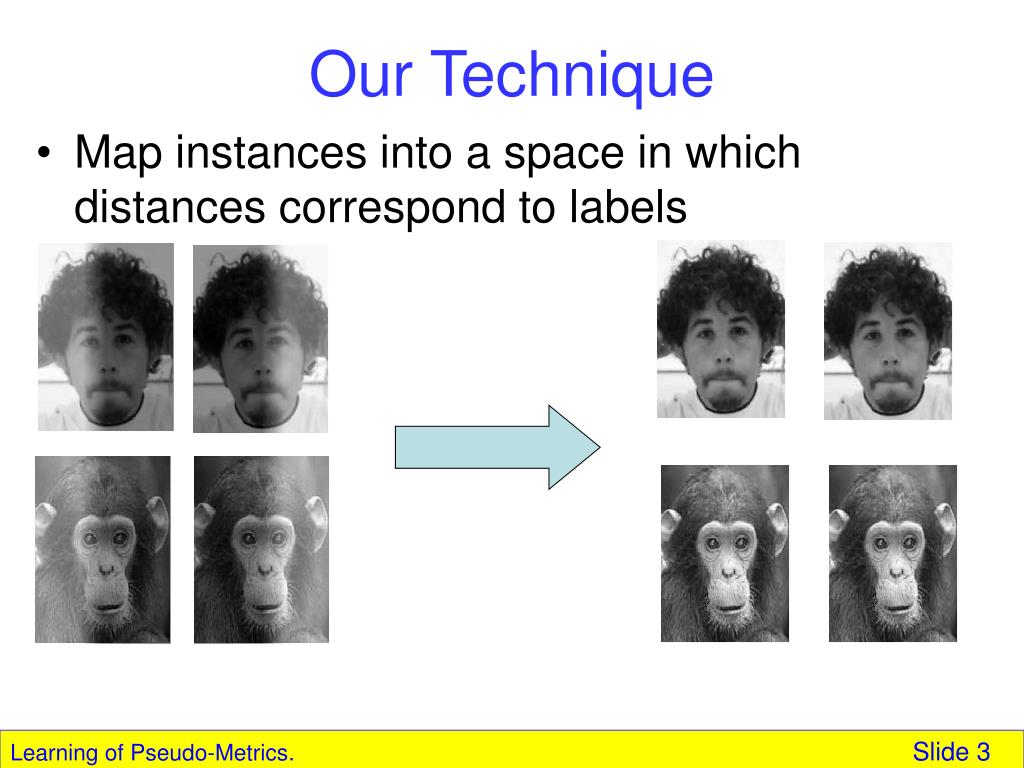 Our Technique

• Map instances into a space in which distances correspond to labels

Learning of Pseudo-Metrics.

Slide 3